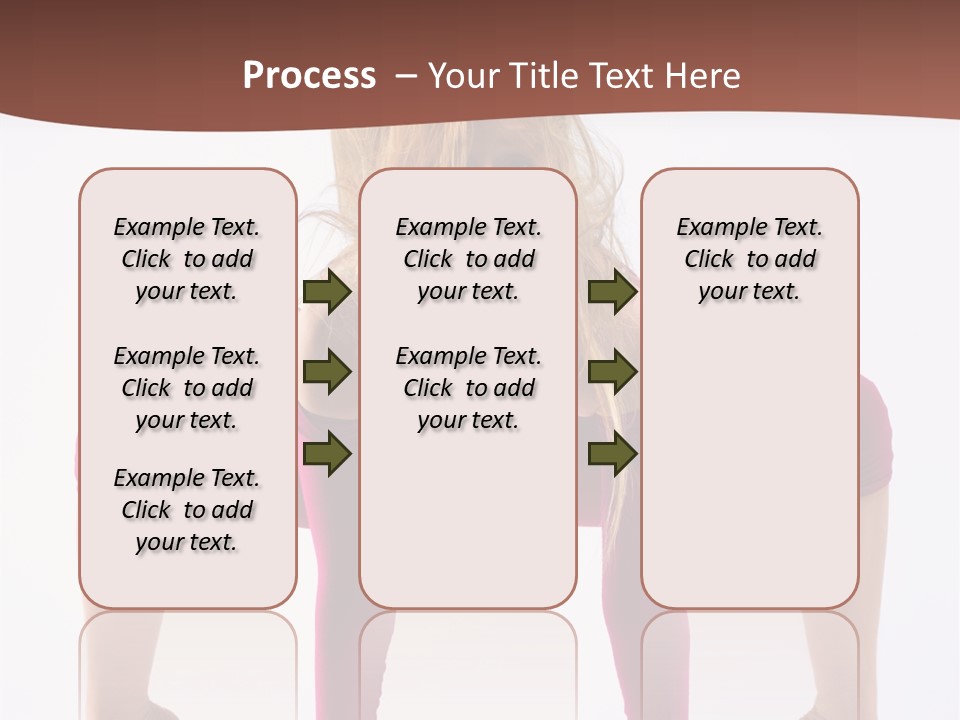 Process – Your Title Text Here

Example Text. Click to add your text.

Example Text. Click to add your text.

Example Text. Click to add your text.

Example Text. Click to add your text.

Example Text. Click to add your text.

Example Text. Click to add your text.